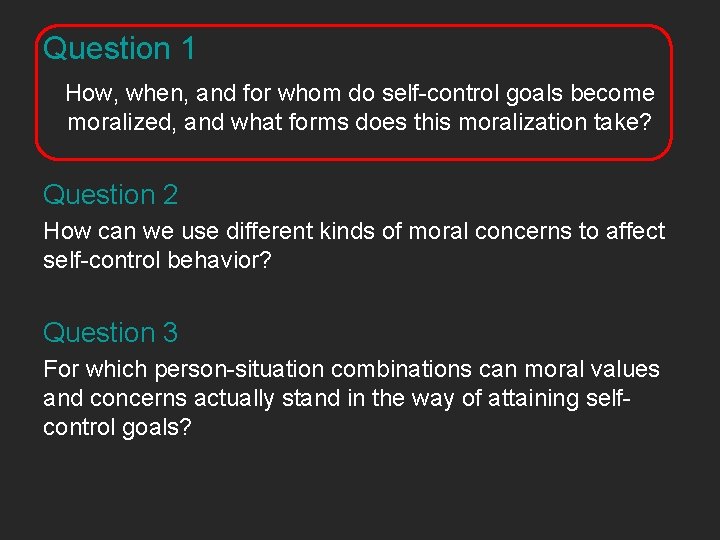 Question 1

How, when, and for whom do self-control goals become moralized, and what forms does this moralization take?

Question 2

How can we use different kinds of moral concerns to affect self-control behavior?

Question 3

For which person-situation combinations can moral values and concerns actually stand in the way of attaining self-control goals?